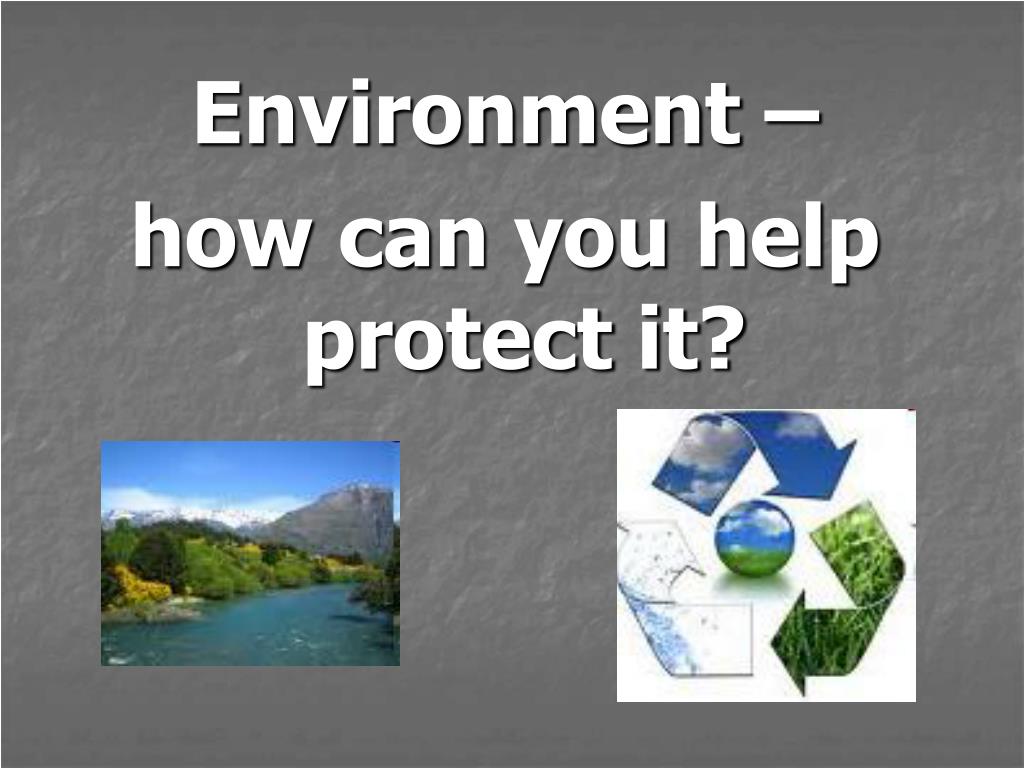 Environment –
how can you help protect it?